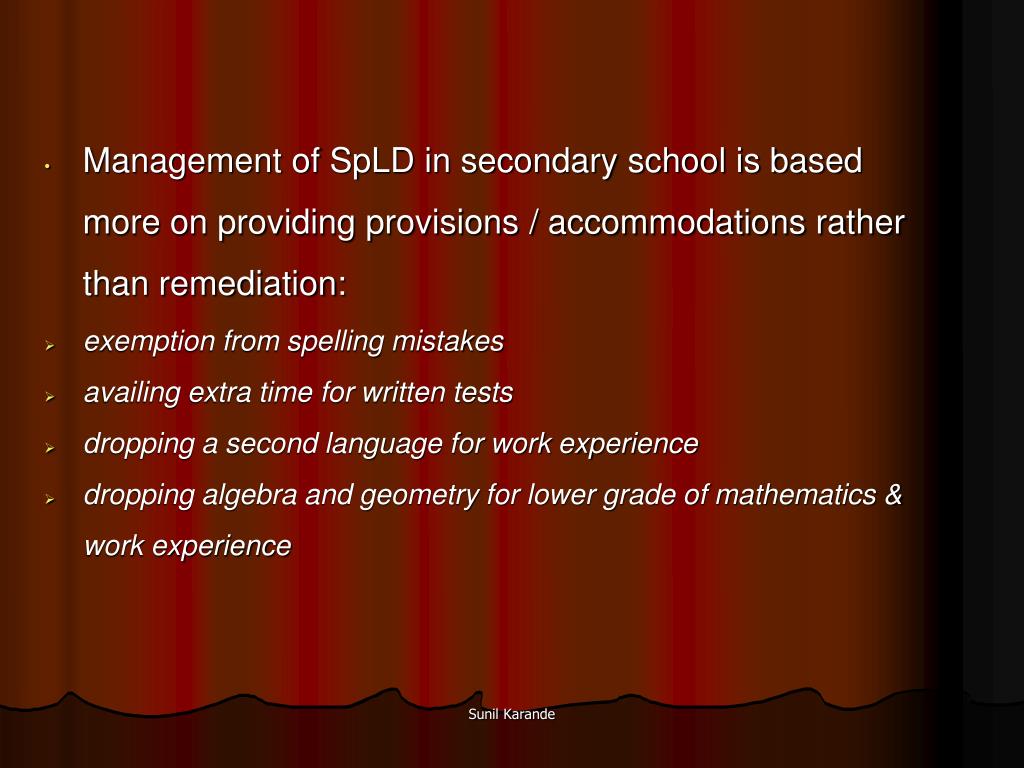 • Management of SpLD in secondary school is based more on providing provisions / accommodations rather than remediation:

➢ exemption from spelling mistakes

➢ availing extra time for written tests

➢ dropping a second language for work experience

➢ dropping algebra and geometry for lower grade of mathematics & work experience

Sunil Karande